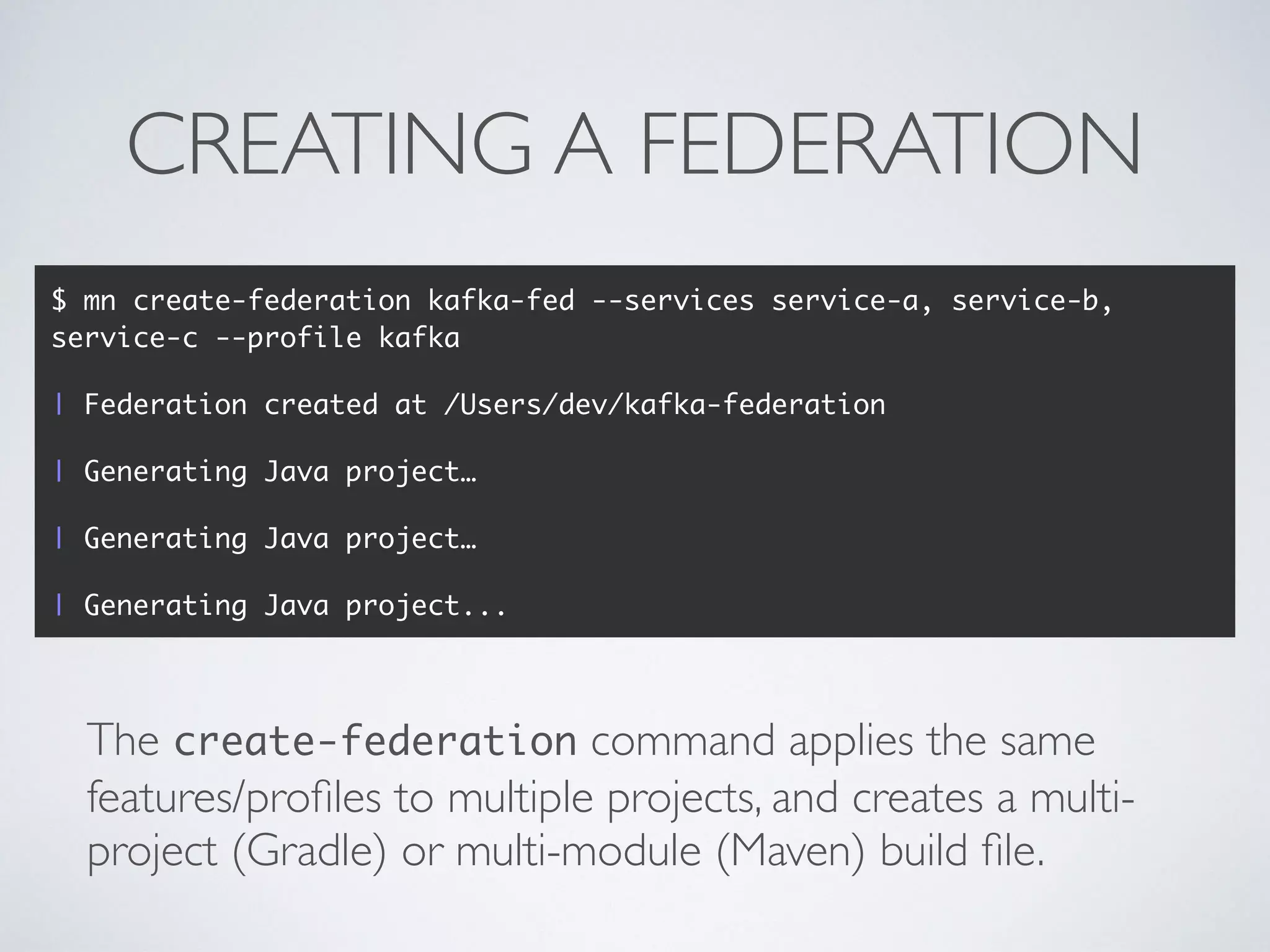 CREATING A FEDERATION

$ mn create-federation kafka-fed --services service-a, service-b, service-c --profile kafka

| Federation created at /Users/dev/kafka-federation

| Generating Java project…

| Generating Java project…

| Generating Java project...

The create-federation command applies the same features/profiles to multiple projects, and creates a multi-project (Gradle) or multi-module (Maven) build file.